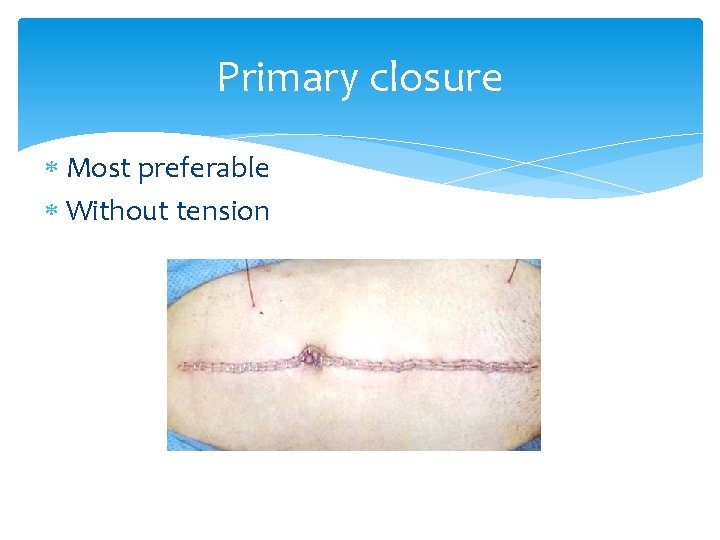 Primary closure

* Most preferable
* Without tension